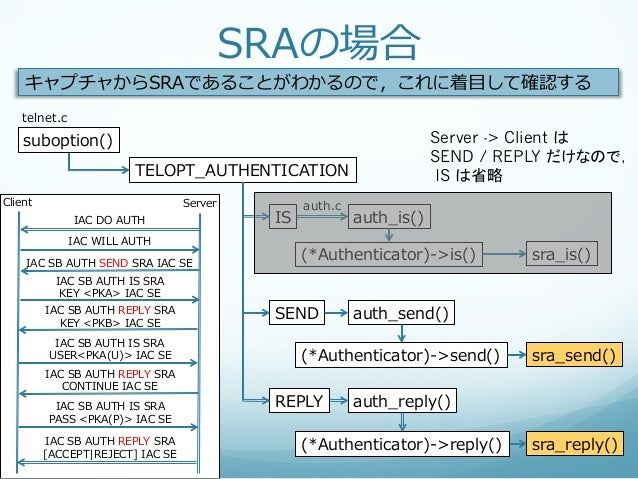 SRAの場合

キャプチャからSRAであることがわかるので，これに着目して確認する

telnet.c

suboption()

TELOPT_AUTHENTICATION

Server -> Client は SEND / REPLY だけなので, IS は省略

Client

Server

IAC DO AUTH

IAC WILL AUTH

IAC SB AUTH SEND SRA IAC SE

IAC SB AUTH IS SRA KEY <PKA> IAC SE

IAC SB AUTH REPLY SRA KEY <PKB> IAC SE

IAC SB AUTH IS SRA USER<PKA(U)> IAC SE

IAC SB AUTH REPLY SRA CONTINUE IAC SE

IAC SB AUTH IS SRA PASS <PKA(P)> IAC SE

IAC SB AUTH REPLY SRA [ACCEPT|REJECT] IAC SE

IS

auth.c

auth_is()

(*Authenticator)->is()

sra_is()

SEND

auth_send()

(*Authenticator)->send()

sra_send()

REPLY

auth_reply()

(*Authenticator)->reply()

sra_reply()